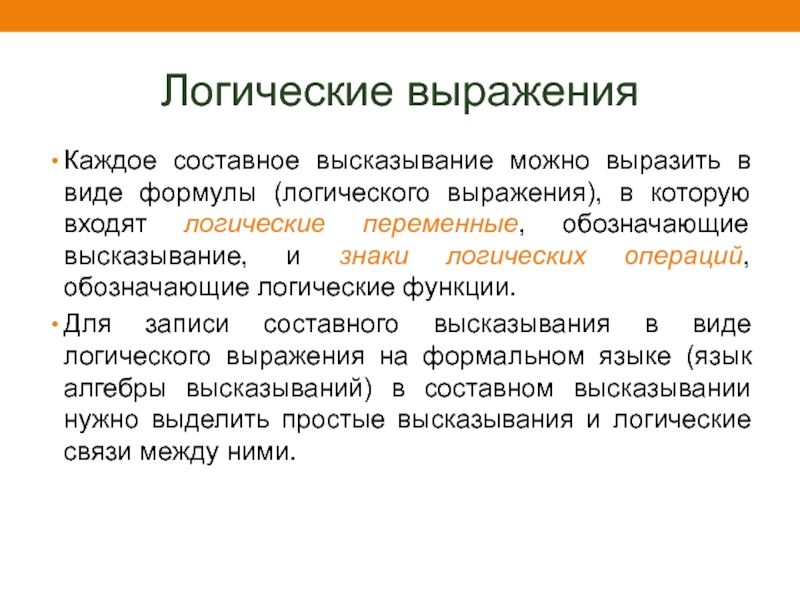 Логические выражения

• Каждое составное высказывание можно выразить в виде формулы (логического выражения), в которую входят логические переменные, обозначающие высказывание, и знаки логических операций, обозначающие логические функции.

• Для записи составного высказывания в виде логического выражения на формальном языке (язык алгебры высказываний) в составном высказывании нужно выделить простые высказывания и логические связи между ними.